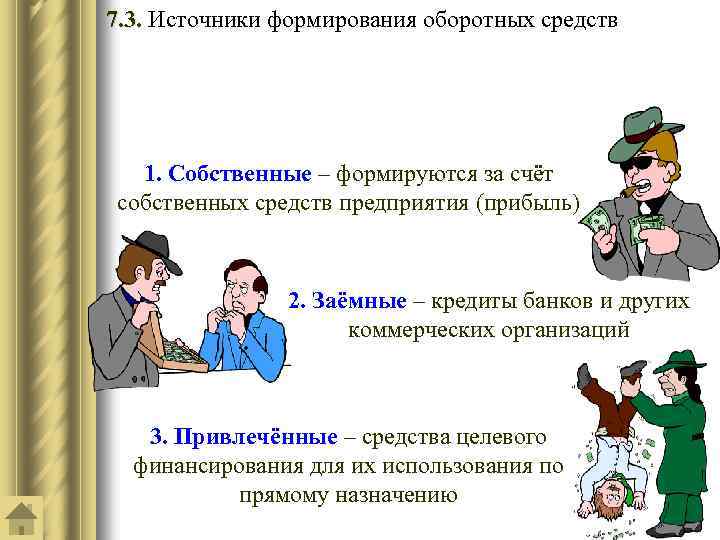 7.3. Источники формирования оборотных средств

1. Собственные – формируются за счёт собственных средств предприятия (прибыль)

2. Заёмные – кредиты банков и других коммерческих организаций

3. Привлечённые – средства целевого финансирования для их использования по прямому назначению